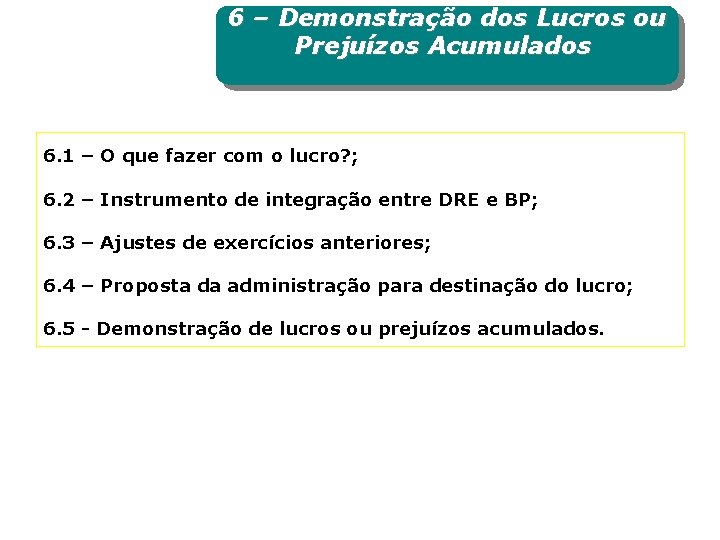 6 – Demonstração dos Lucros ou Prejuízos Acumulados

6.1 – O que fazer com o lucro?;

6.2 – Instrumento de integração entre DRE e BP;

6.3 – Ajustes de exercícios anteriores;

6.4 – Proposta da administração para destinação do lucro;

6.5 - Demonstração de lucros ou prejuízos acumulados.